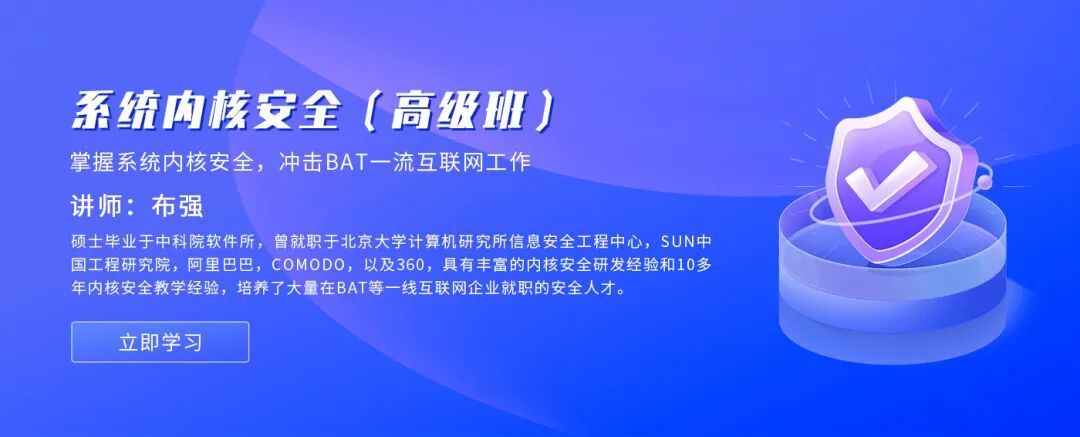 系统内核安全（高级班）

掌握系统内核安全，冲击BAT一流互联网工作

讲师：布强

硕士毕业于中科院软件所，曾就职于北京大学计算机研究所信息安全工程中心，SUN中国工程研究院，阿里巴巴，COMODO，以及360，具有丰富的内核安全研发经验和10多年内核安全教学经验，培养了大量在BAT等一线互联网企业就职的安全人才。

立即学习